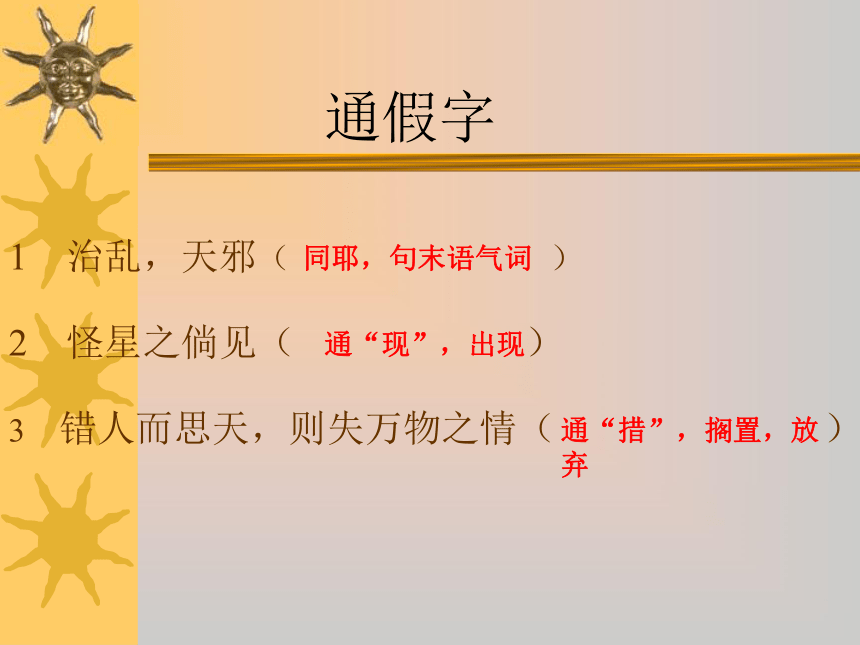 通假字

1　治乱，天邪（ 同耶，句末语气词 ）

2　怪星之倘见（　通“现”，出现）

3　错人而思天，则失万物之情（通“措”，搁置，放弃）